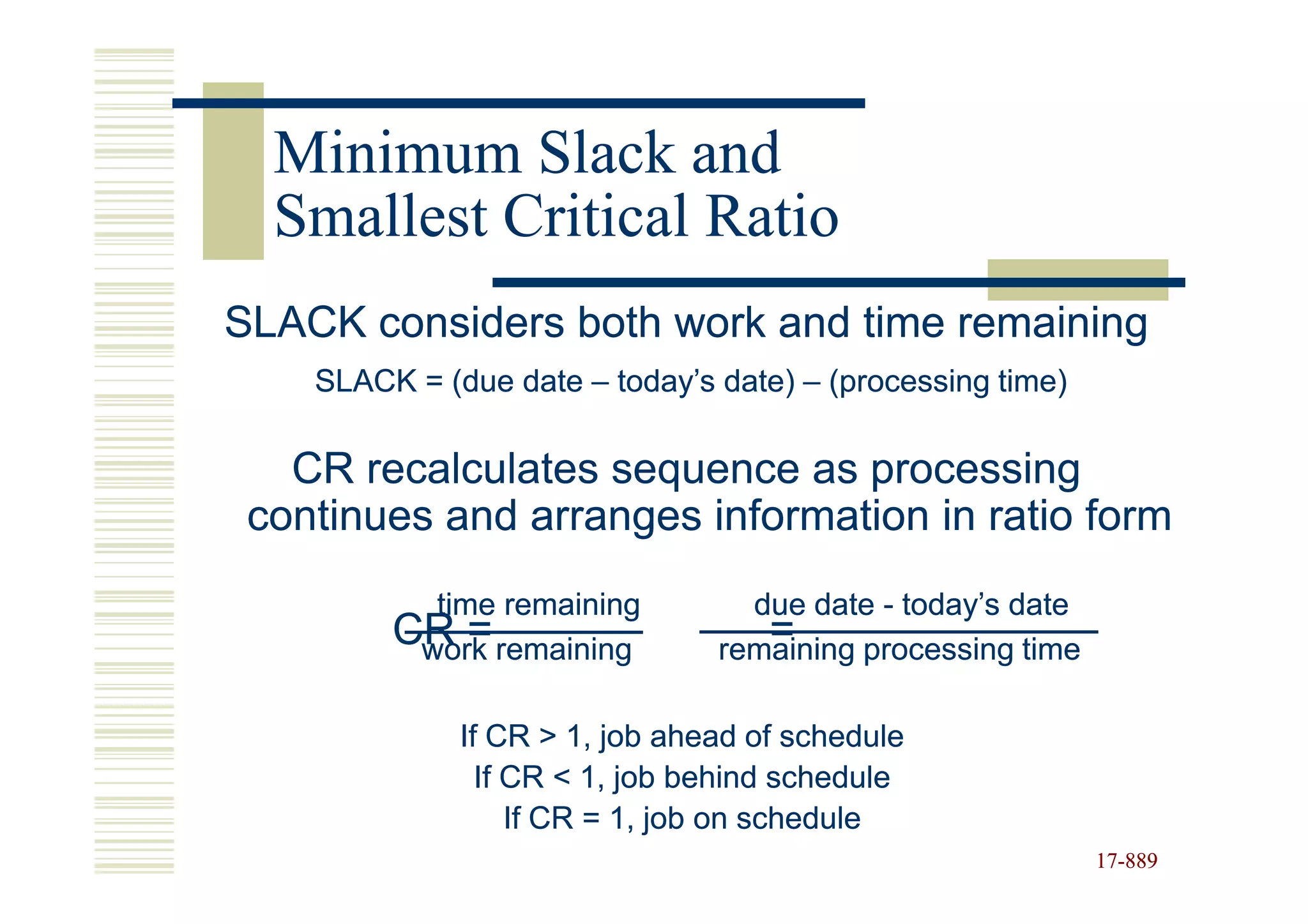 Minimum Slack and Smallest Critical Ratio

SLACK considers both work and time remaining

SLACK = (due date – today's date) – (processing time)

CR recalculates sequence as processing continues and arranges information in ratio form

$CR = \frac{\text{time remaining}}{\text{work remaining}} = \frac{\text{due date - today's date}}{\text{remaining processing time}}$

If CR > 1, job ahead of schedule
If CR < 1, job behind schedule
If CR = 1, job on schedule

17-889